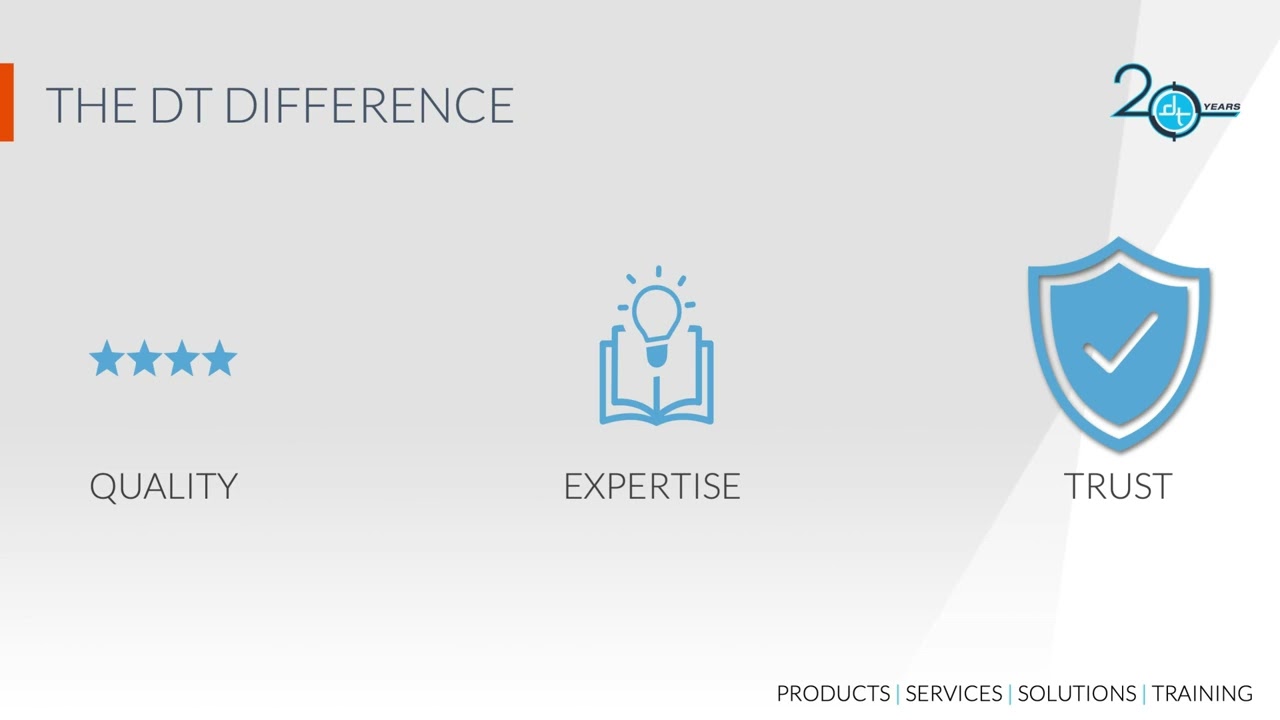 THE DT DIFFERENCE

20 dt YEARS

QUALITY

EXPERTISE

TRUST

PRODUCTS | SERVICES | SOLUTIONS | TRAINING